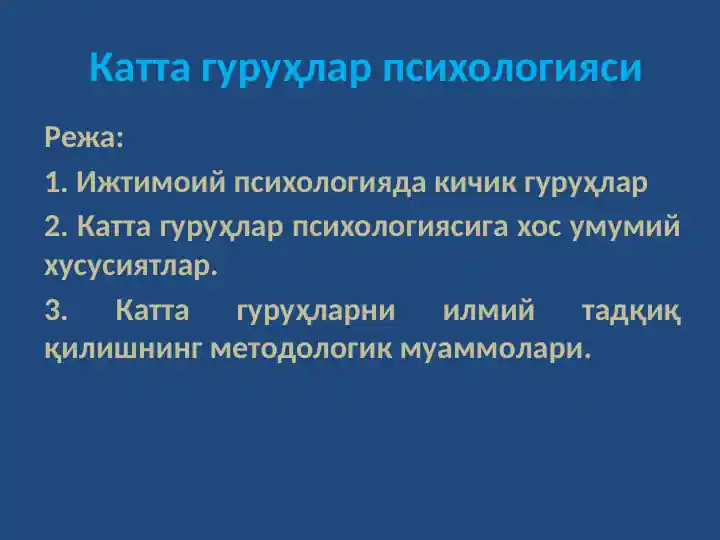 Катта гуруҳлар психологияси

Режа:

1. Ижтимоий психологияда кичик гуруҳлар

2. Катта гуруҳлар психологиясига хос умумий хусусиятлар.

3. Катта гуруҳларни илмий тадқиқ қилишнинг методологик муаммолари.